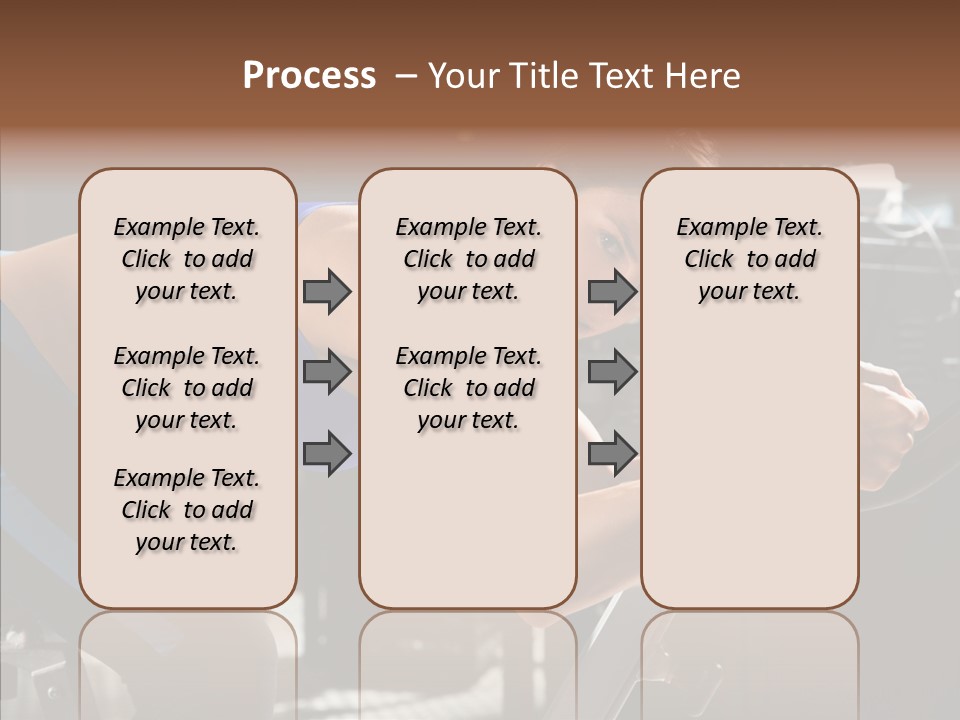 Process – Your Title Text Here

Example Text. Click to add your text.

Example Text. Click to add your text.

Example Text. Click to add your text.

Example Text. Click to add your text.

Example Text. Click to add your text.

Example Text. Click to add your text.